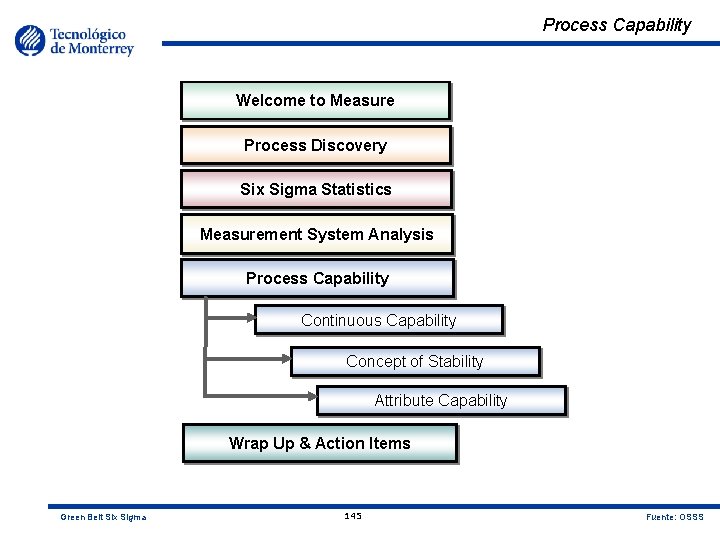 Tecnológico de Monterrey

Process Capability

Welcome to Measure

Process Discovery

Six Sigma Statistics

Measurement System Analysis

Process Capability

Continuous Capability

Concept of Stability

Attribute Capability

Wrap Up & Action Items

Green Belt Six Sigma

145

Fuente: OSSS